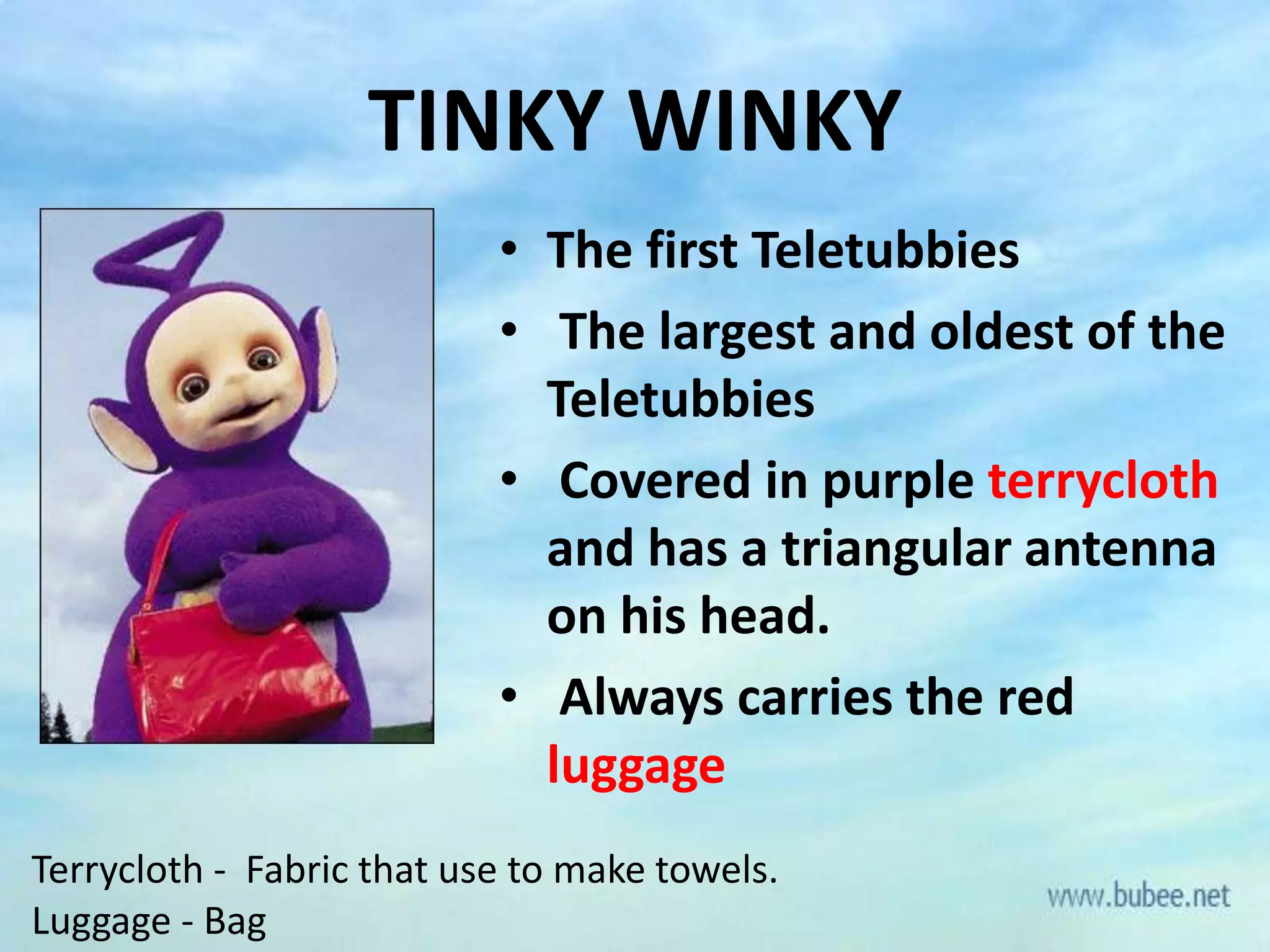 TINKY WINKY

• The first Teletubbies
• The largest and oldest of the Teletubbies
• Covered in purple terrycloth and has a triangular antenna on his head.
• Always carries the red luggage

Terrycloth - Fabric that use to make towels.
Luggage - Bag

www.bubee.net